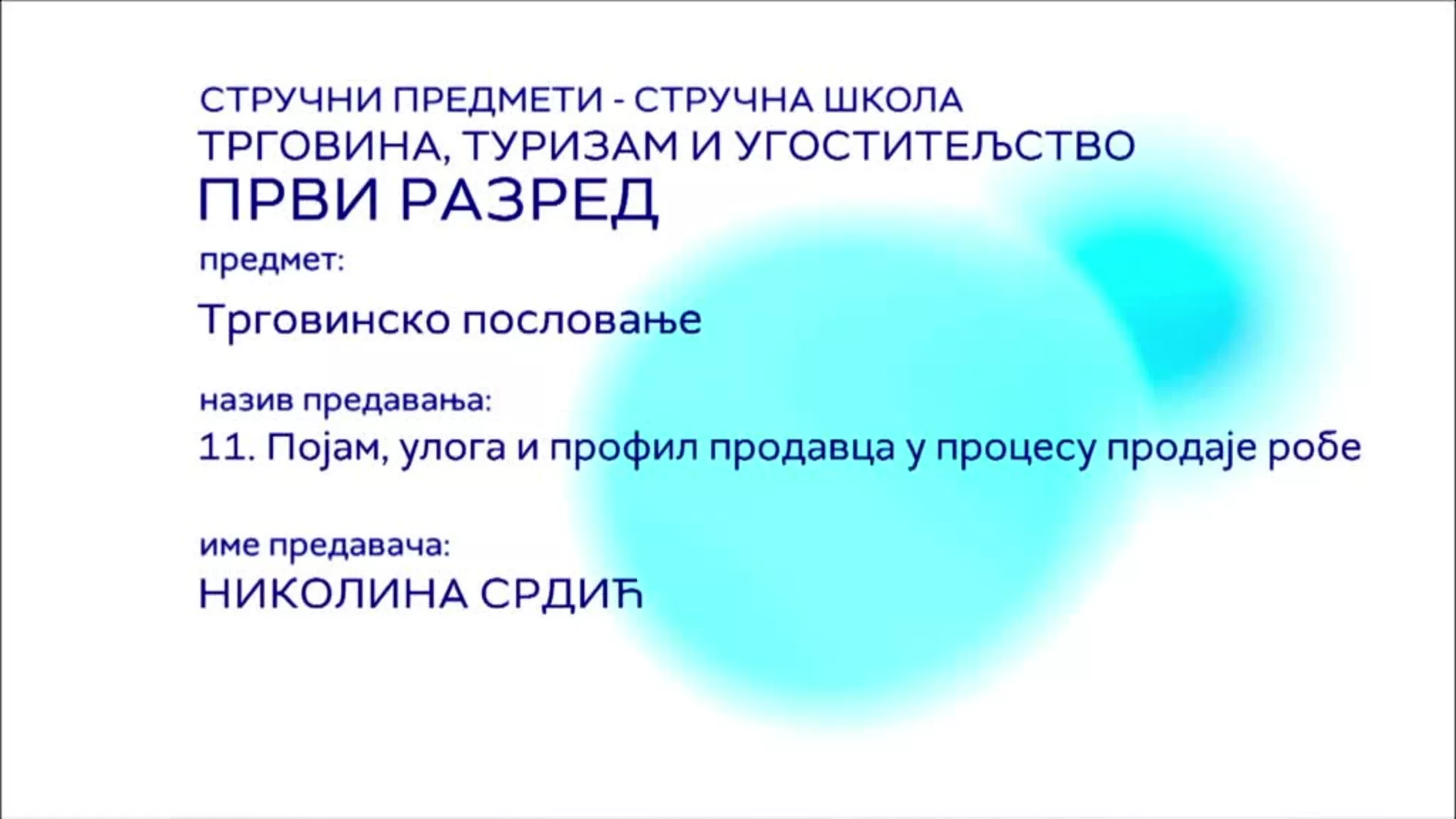 СТРУЧНИ ПРЕДМЕТИ - СТРУЧНА ШКОЛА
ТРГОВИНА, ТУРИЗАМ И УГОСТИТЕЉСТВО
ПРВИ РАЗРЕД

предмет:

Трговинско пословање

назив предавања:
11. Појам, улога и профил продавца у процесу продаје робе

име предавача:
НИКОЛИНА СРДИЋ